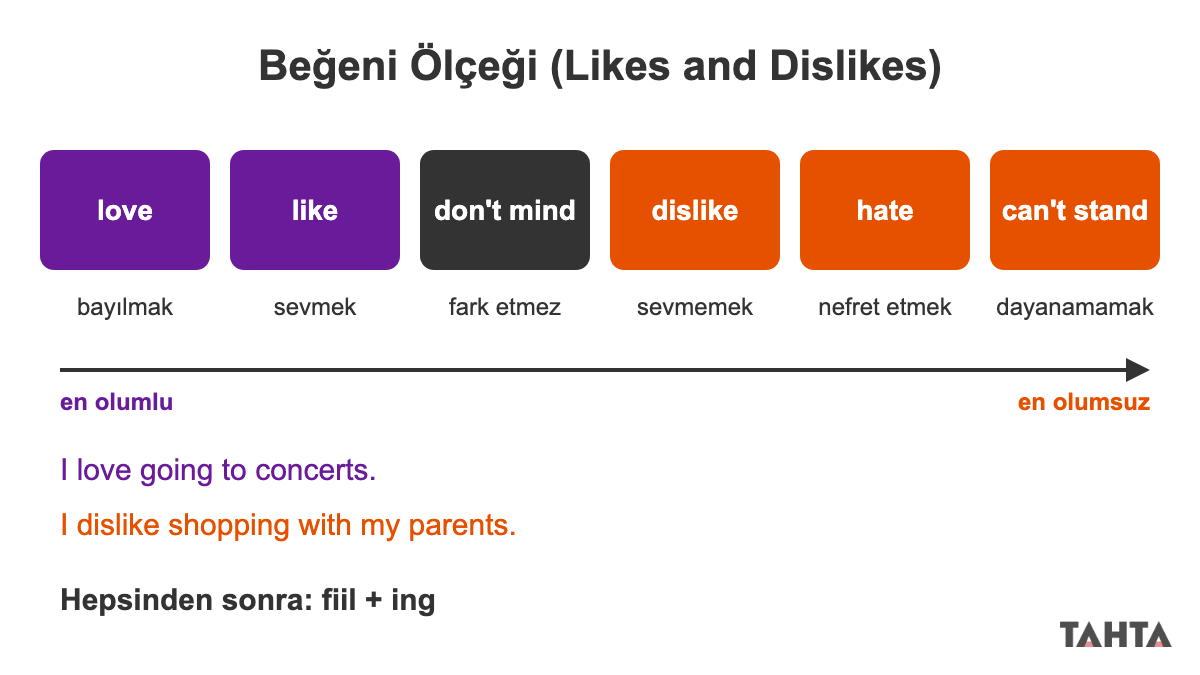 Beğeni Ölçeği (Likes and Dislikes)

love

bayılmak

like

sevmek

don't mind

fark etmez

dislike

sevmemek

hate

nefret etmek

can't stand

dayanamamak

en olumlu

en olumsuz

I love going to concerts.

I dislike shopping with my parents.

Hepsinden sonra: fiil + ing

TAHTA